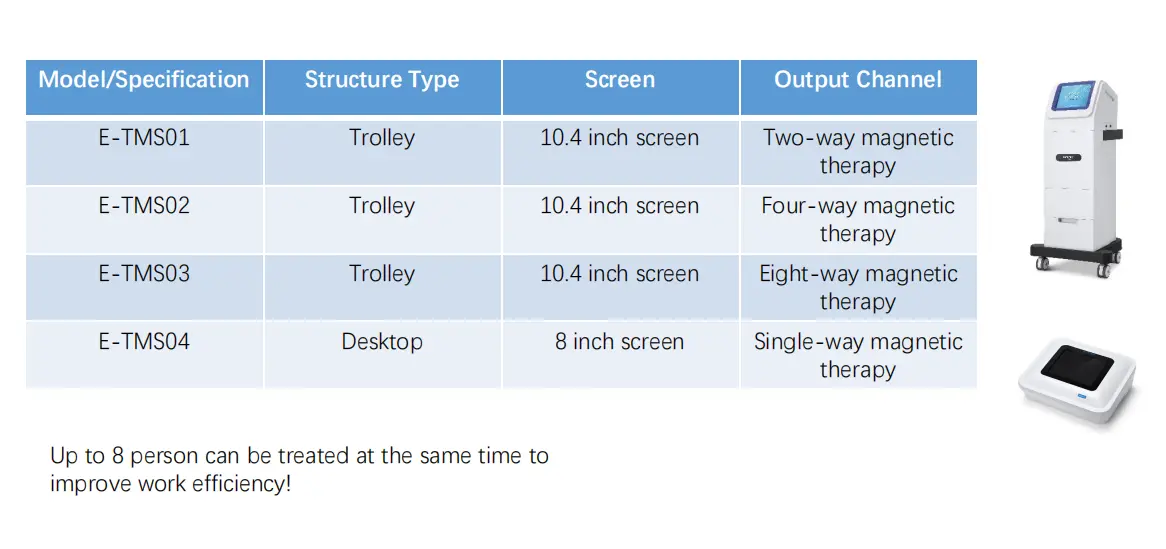 | Model/Specification | Structure Type | Screen | Output Channel |
|---|---|---|---|
| E-TMS01 | Trolley | 10.4 inch screen | Two-way magnetic therapy |
| E-TMS02 | Trolley | 10.4 inch screen | Four-way magnetic therapy |
| E-TMS03 | Trolley | 10.4 inch screen | Eight-way magnetic therapy |
| E-TMS04 | Desktop | 8 inch screen | Single-way magnetic therapy |

Up to 8 person can be treated at the same time to improve work efficiency!